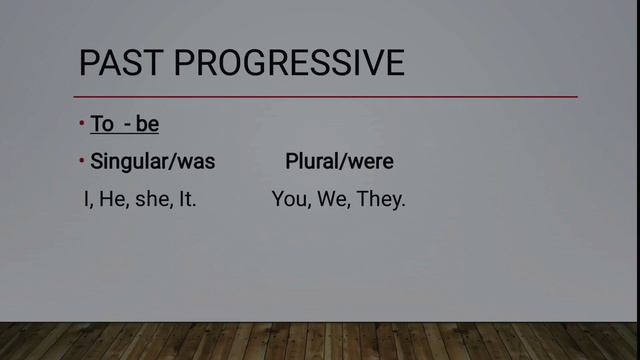 PAST PROGRESSIVE

• To - be

• Singular/was Plural/were

I, He, she, It. You, We, They.